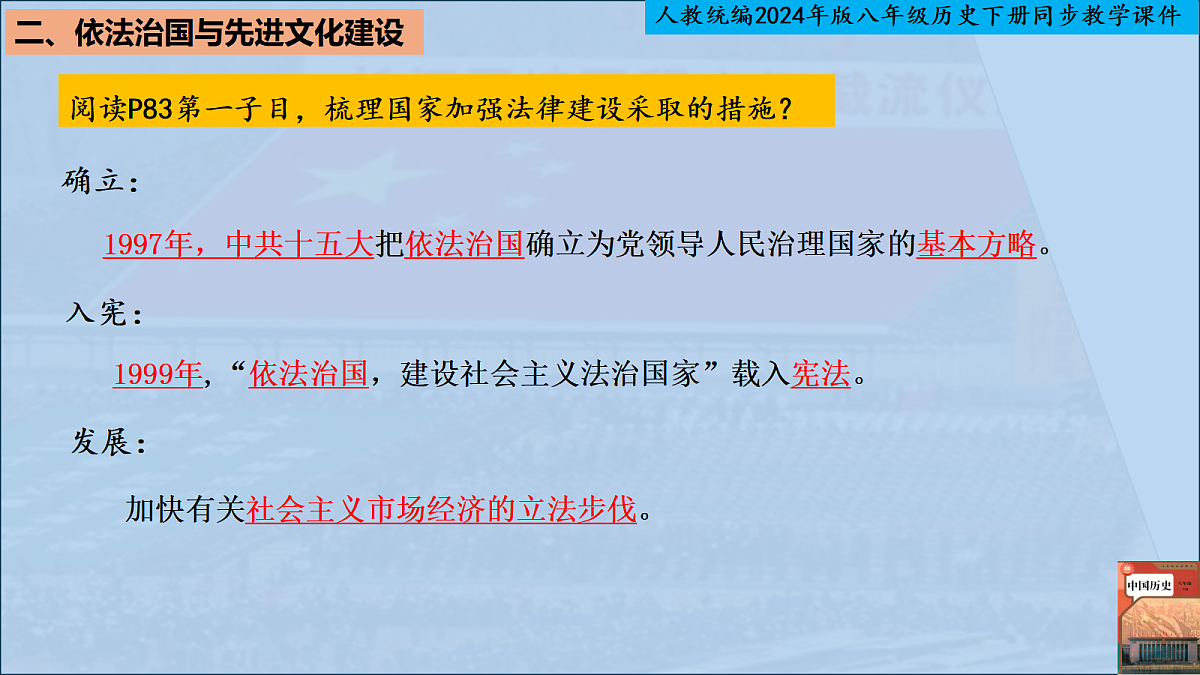 二、依法治国与先进文化建设

人教统编2024年版八年级历史下册同步教学课件

阅读P83第一子目，梳理国家加强法律建设采取的措施？

确立：

1997年，中共十五大把依法治国确立为党领导人民治理国家的基本方略。

入宪：

1999年，“依法治国，建设社会主义法治国家”载入宪法。

发展：

加快有关社会主义市场经济的立法步伐。

中国历史